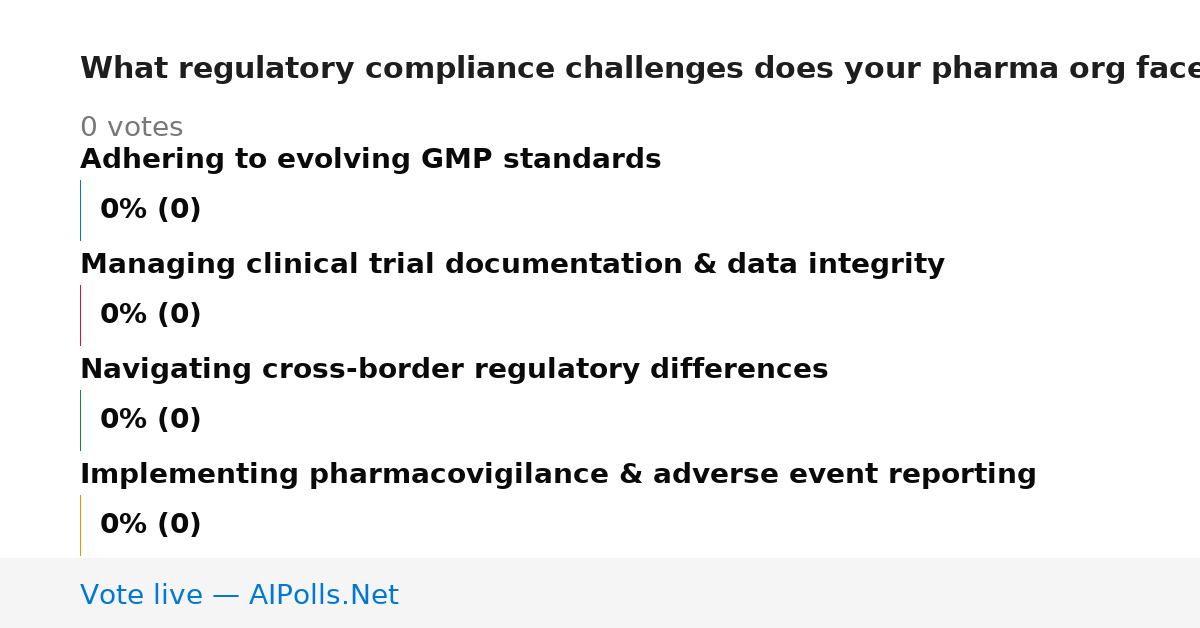 What regulatory compliance challenges does your pharma org face

0 votes

Adhering to evolving GMP standards

0% (0)

Managing clinical trial documentation & data integrity

0% (0)

Navigating cross-border regulatory differences

0% (0)

Implementing pharmacovigilance & adverse event reporting

0% (0)

Vote live — AIPolls.Net